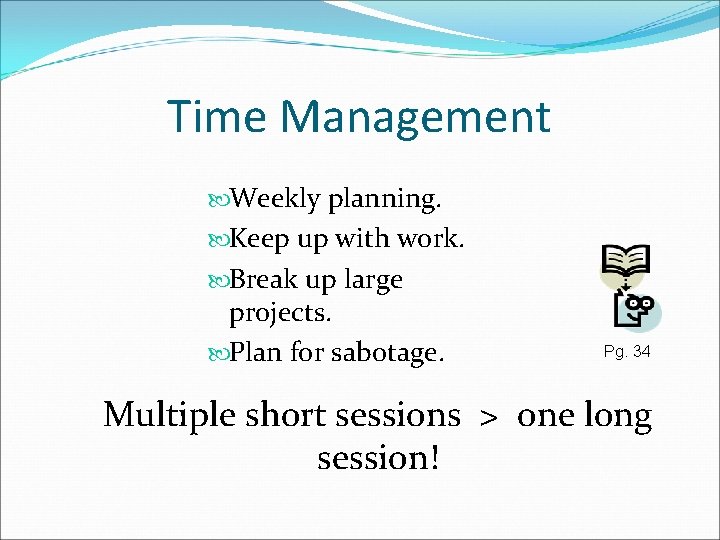 Time Management

Weekly planning.
Keep up with work.
Break up large projects.
Plan for sabotage.

Pg. 34

Multiple short sessions > one long session!